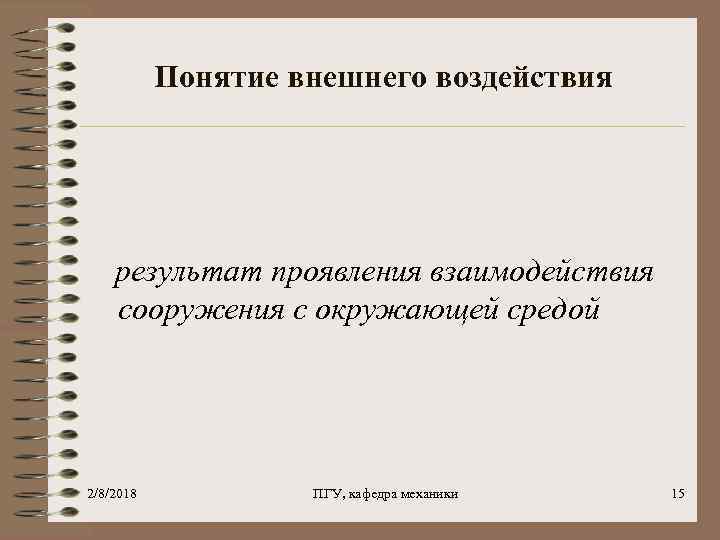 Понятие внешнего воздействия

результат проявления взаимодействия сооружения с окружающей средой

2/8/2018

ПГУ, кафедра механики

15